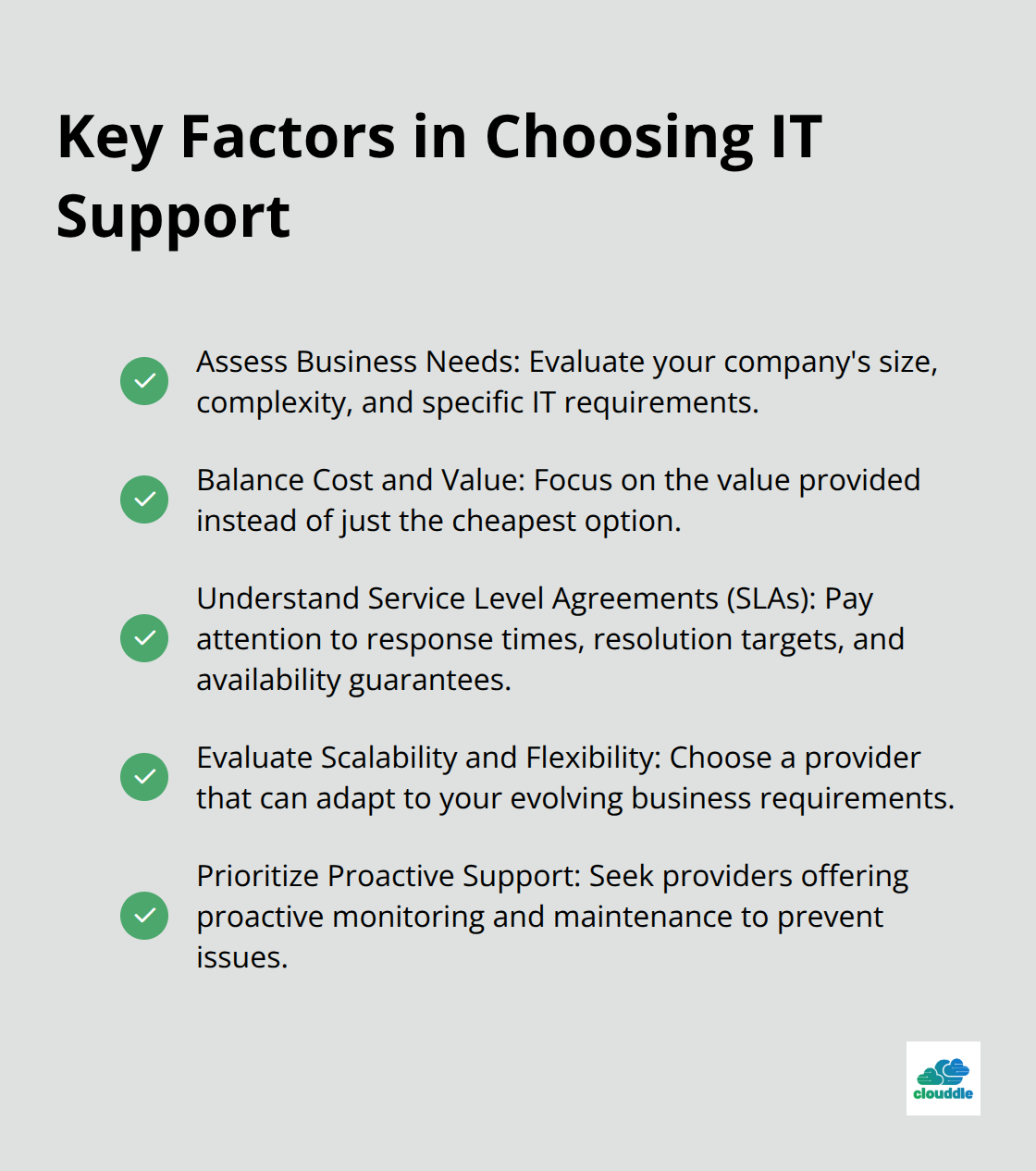 Key Factors in Choosing IT Support

Assess Business Needs: Evaluate your company's size, complexity, and specific IT requirements.

Balance Cost and Value: Focus on the value provided instead of just the cheapest option.

Understand Service Level Agreements (SLAs): Pay attention to response times, resolution targets, and availability guarantees.

Evaluate Scalability and Flexibility: Choose a provider that can adapt to your evolving business requirements.

Prioritize Proactive Support: Seek providers offering proactive monitoring and maintenance to prevent issues.

clouddle